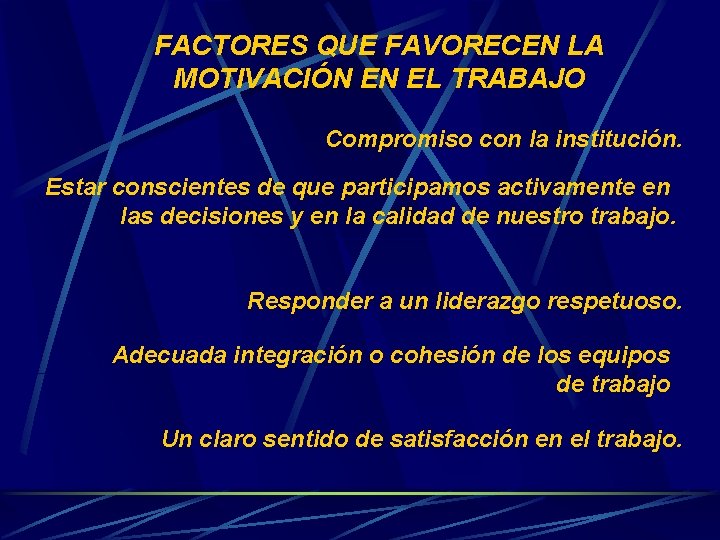 FACTORES QUE FAVORECEN LA MOTIVACIÓN EN EL TRABAJO

Compromiso con la institución.

Estar conscientes de que participamos activamente en las decisiones y en la calidad de nuestro trabajo.

Responder a un liderazgo respetuoso.

Adecuada integración o cohesión de los equipos de trabajo

Un claro sentido de satisfacción en el trabajo.